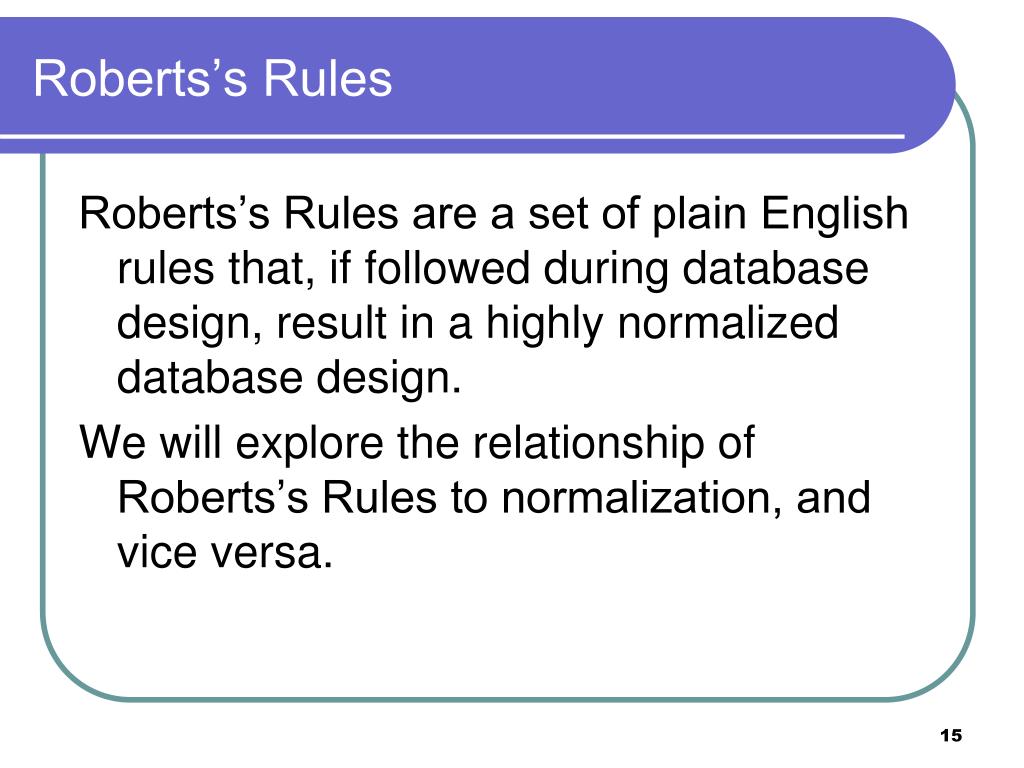 Roberts’s Rules

Roberts’s Rules are a set of plain English rules that, if followed during database design, result in a highly normalized database design.

We will explore the relationship of Roberts’s Rules to normalization, and vice versa.

15